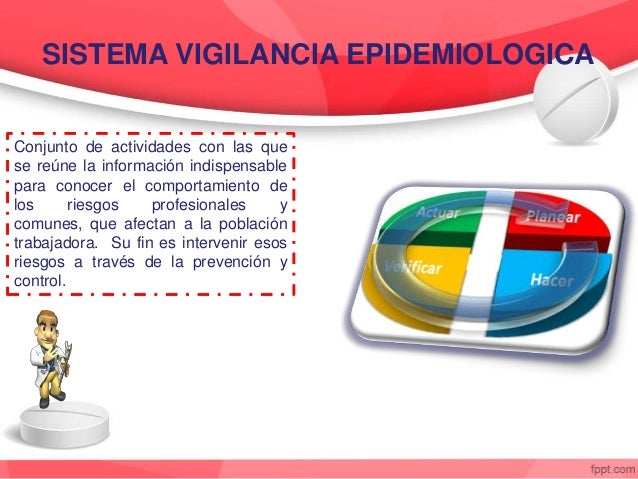 SISTEMA VIGILANCIA EPIDEMIOLOGICA

Conjunto de actividades con las que se reúne la información indispensable para conocer el comportamiento de los riesgos profesionales y comunes, que afectan a la población trabajadora. Su fin es intervenir esos riesgos a través de la prevención y control.

Actuar
Planear
Verificar
Hacer

fppt.com